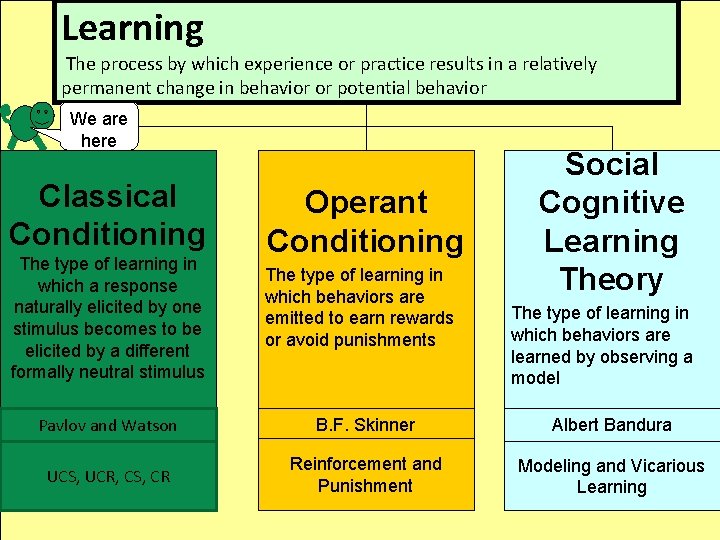 Learning
The process by which experience or practice results in a relatively permanent change in behavior or potential behavior

We are here

Classical Conditioning
The type of learning in which a response naturally elicited by one stimulus becomes to be elicited by a different formally neutral stimulus

Pavlov and Watson

UCS, UCR, CS, CR

Operant Conditioning
The type of learning in which behaviors are emitted to earn rewards or avoid punishments

B.F. Skinner

Reinforcement and Punishment

Social Cognitive Learning Theory
The type of learning in which behaviors are learned by observing a model

Albert Bandura

Modeling and Vicarious Learning